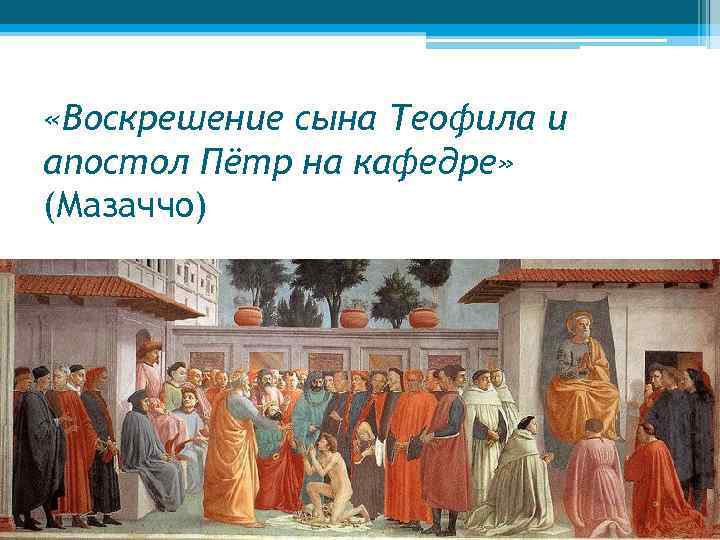 «Воскрешение сына Теофила и апостол Пётр на кафедре» (Мазаччо)